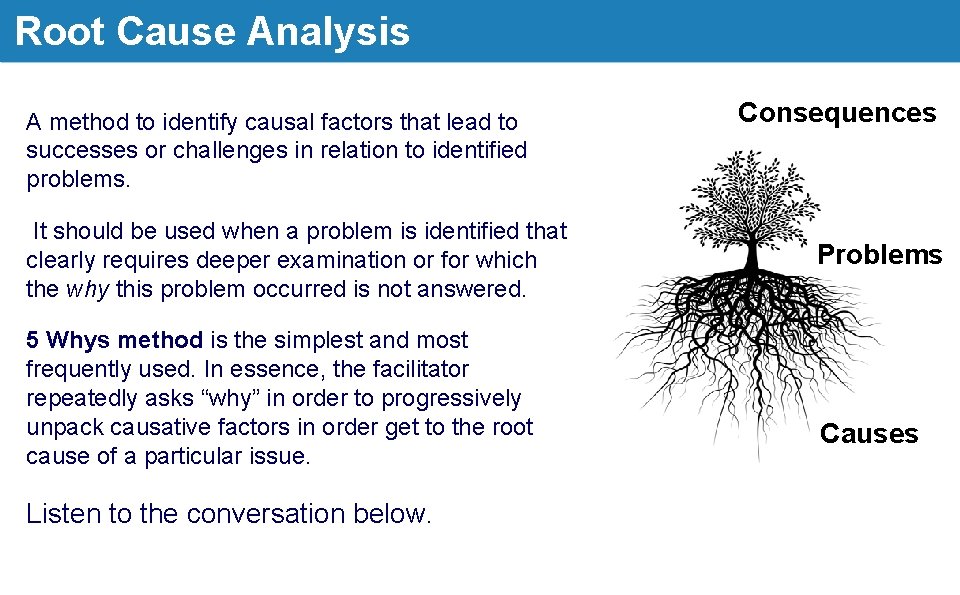 Root Cause Analysis

A method to identify causal factors that lead to successes or challenges in relation to identified problems.

It should be used when a problem is identified that clearly requires deeper examination or for which the why this problem occurred is not answered.

5 Whys method is the simplest and most frequently used. In essence, the facilitator repeatedly asks “why” in order to progressively unpack causative factors in order get to the root cause of a particular issue.

Listen to the conversation below.

Consequences

Problems

Causes